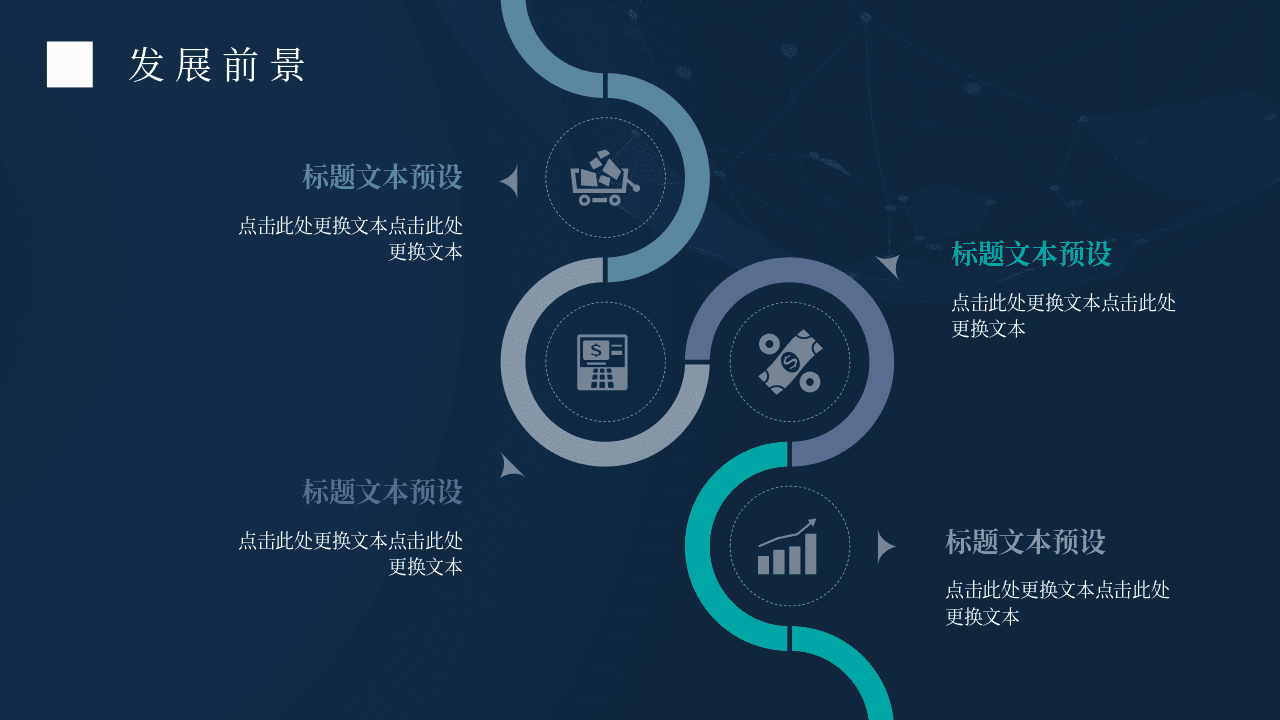 发展前景

标题文本预设

点击此处更换文本点击此处更换文本

标题文本预设

点击此处更换文本点击此处更换文本

标题文本预设

点击此处更换文本点击此处更换文本

标题文本预设

点击此处更换文本点击此处更换文本